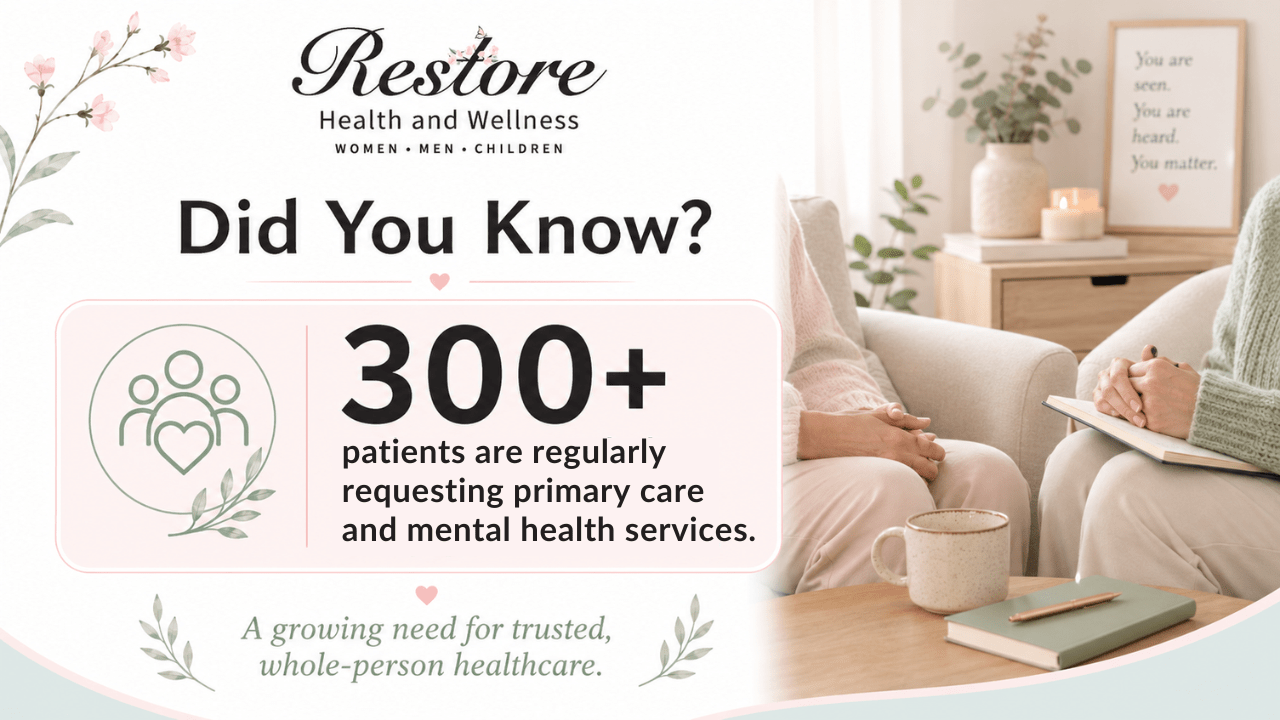 Restore
Health and Wellness
WOMEN • MEN • CHILDREN

Did You Know?

300+
patients are regularly requesting primary care and mental health services.

A growing need for trusted, whole-person healthcare.

You are seen. You are heard. You matter.